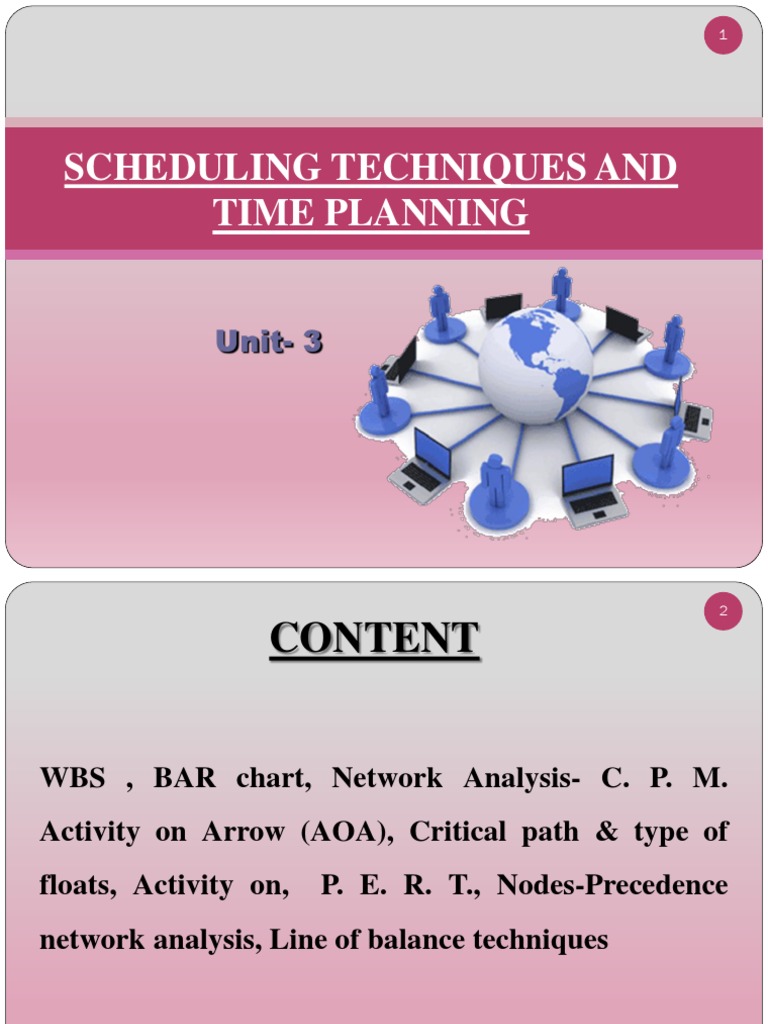 1

SCHEDULING TECHNIQUES AND TIME PLANNING

Unit- 3

2

CONTENT

WBS , BAR chart, Network Analysis- C. P. M. Activity on Arrow (AOA), Critical path & type of floats, Activity on, P. E. R. T., Nodes-Precedence network analysis, Line of balance techniques